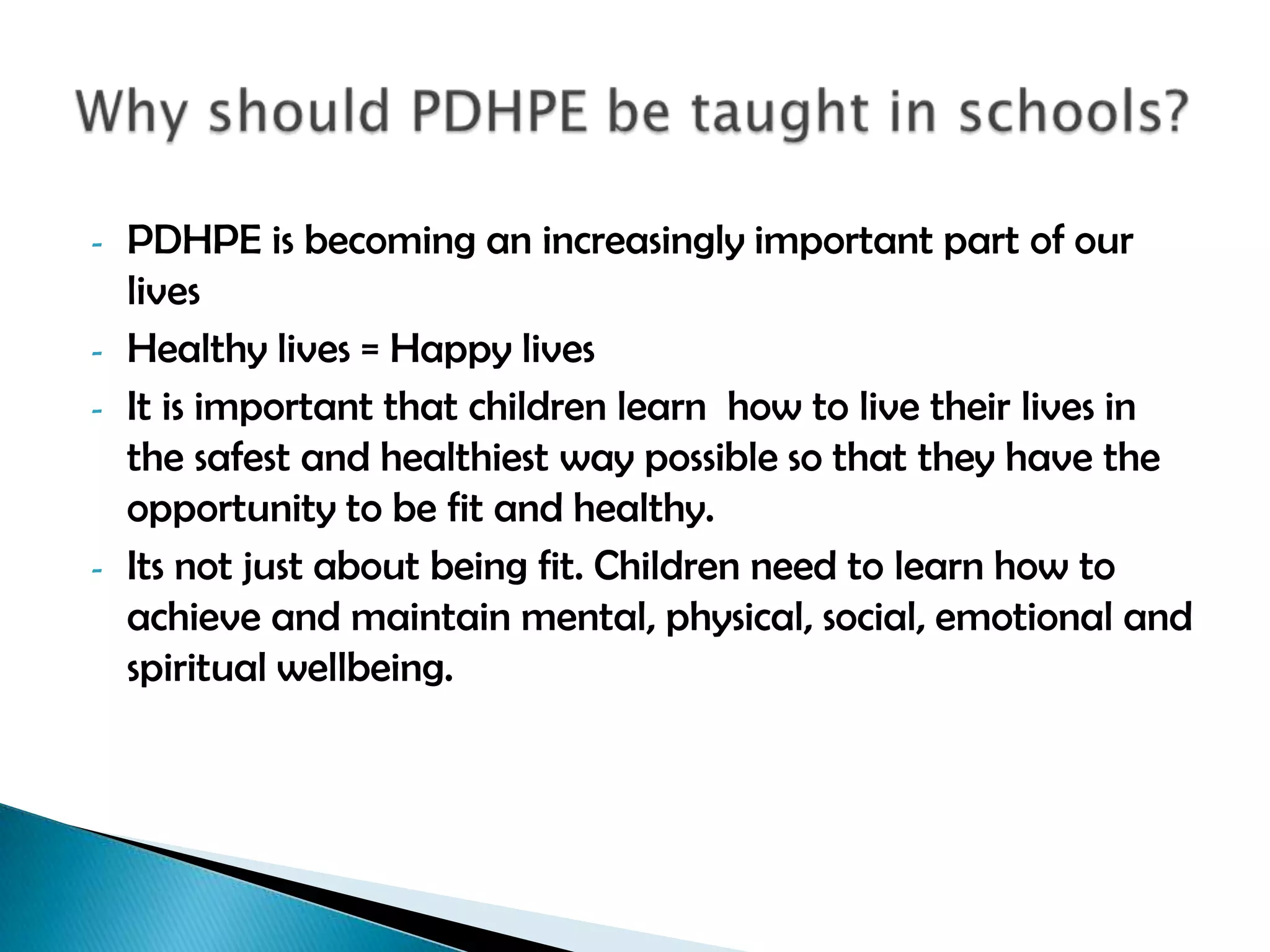 Why should PDHPE be taught in schools?

- PDHPE is becoming an increasingly important part of our lives
- Healthy lives = Happy lives
- It is important that children learn how to live their lives in the safest and healthiest way possible so that they have the opportunity to be fit and healthy.
- Its not just about being fit. Children need to learn how to achieve and maintain mental, physical, social, emotional and spiritual wellbeing.